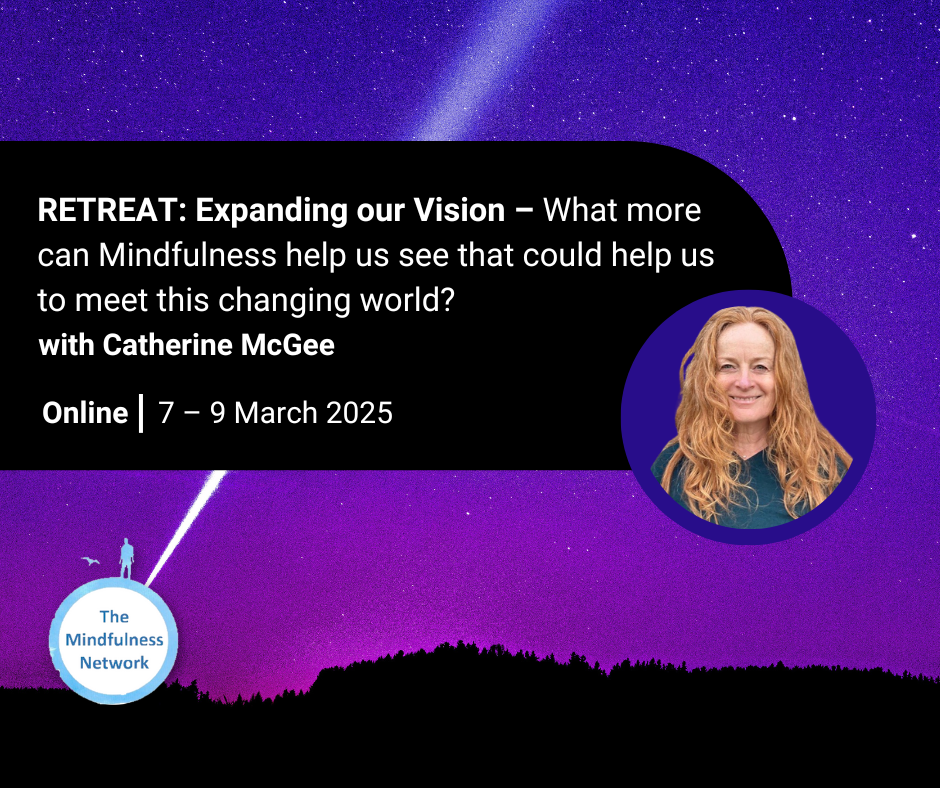 RETREAT: Expanding our Vision – What more can Mindfulness help us see that could help us to meet this changing world?
with Catherine McGee

Online | 7 – 9 March 2025

The Mindfulness Network